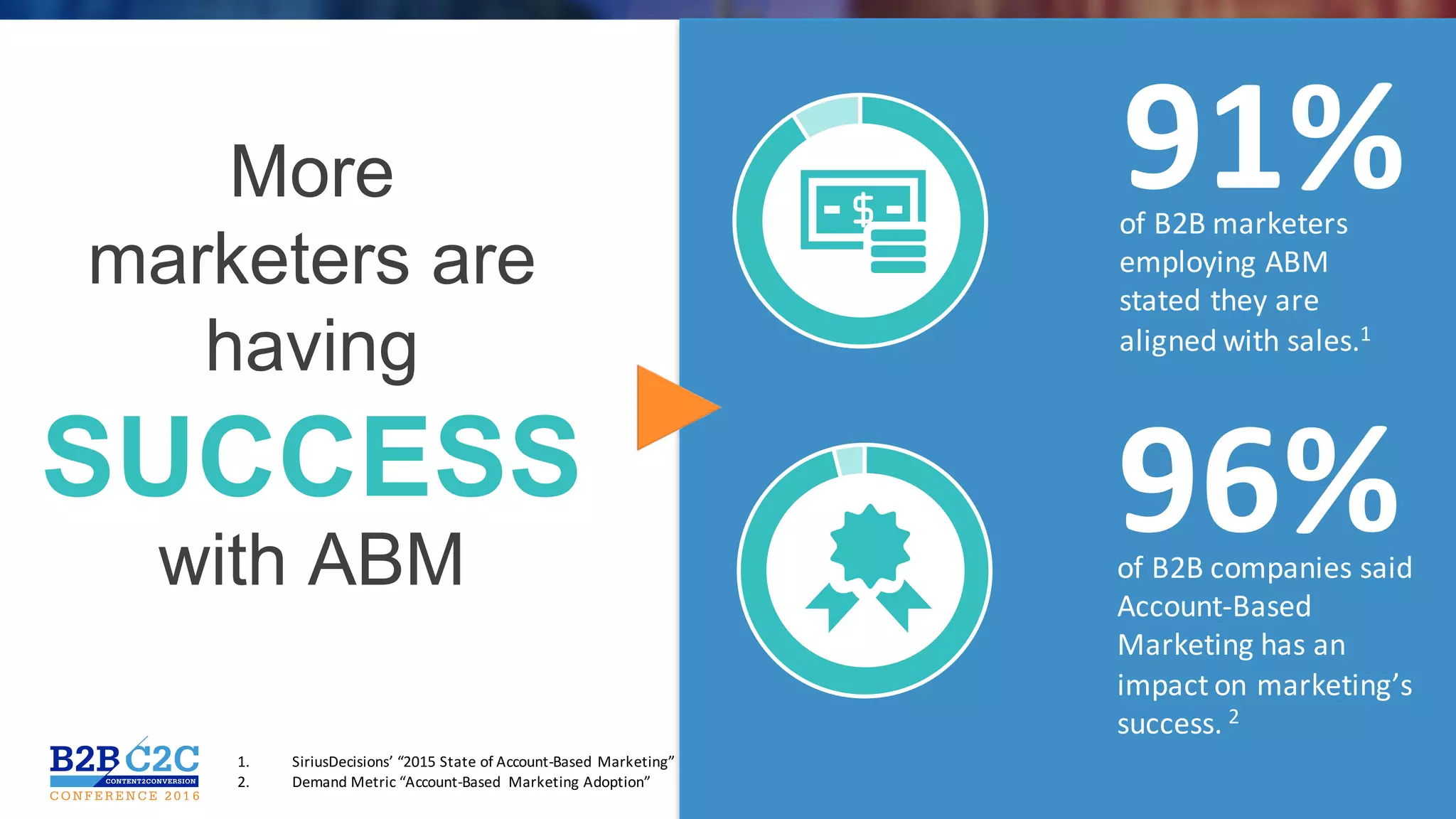 More marketers are having SUCCESS with ABM

$

91%

of B2B marketers employing ABM stated they are aligned with sales.$^1$

96%

of B2B companies said Account-Based Marketing has an impact on marketing's success. $^2$

B2B C2C
CONTENT2CONVERSION
CONFERENCE 2016

1. SiriusDecisions' "2015 State of Account-Based Marketing"
2. Demand Metric "Account-Based Marketing Adoption"